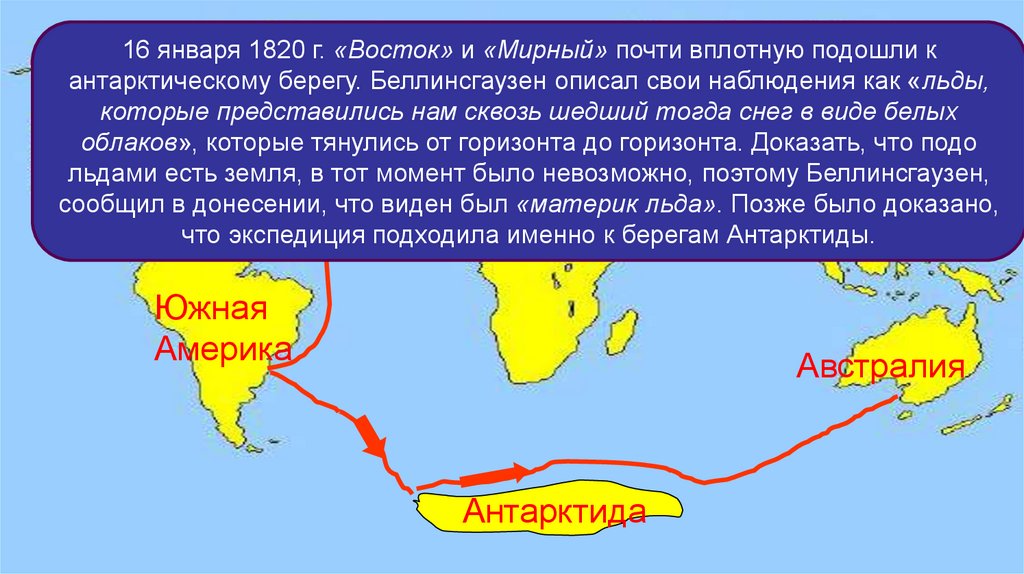 16 января 1820 г. «Восток» и «Мирный» почти вплотную подошли к антарктическому берегу. Беллинсгаузен описал свои наблюдения как «льды, которые представились нам сквозь шедший тогда снег в виде белых облаков», которые тянулись от горизонта до горизонта. Доказать, что подо льдами есть земля, в тот момент было невозможно, поэтому Беллинсгаузен, сообщил в донесении, что виден был «материк льда». Позже было доказано, что экспедиция подходила именно к берегам Антарктиды.

Южная Америка

Австралия

Антарктида